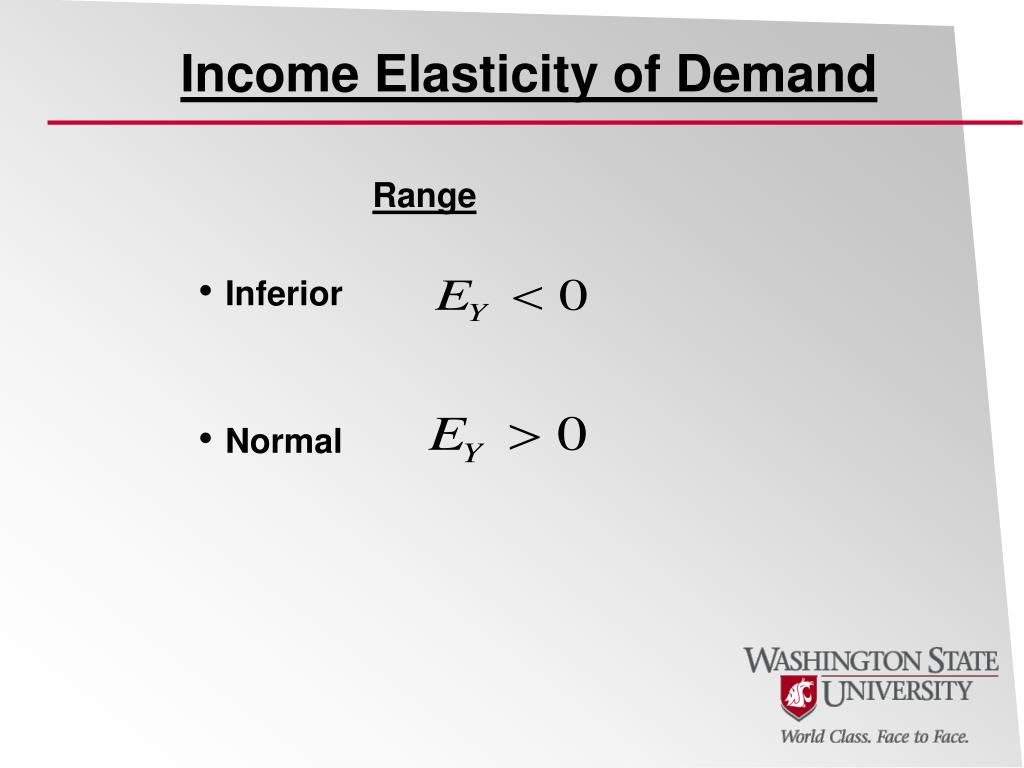 Income Elasticity of Demand

Range

• Inferior $E_Y < 0$

• Normal $E_Y > 0$

WASHINGTON STATE UNIVERSITY
World Class. Face to Face.